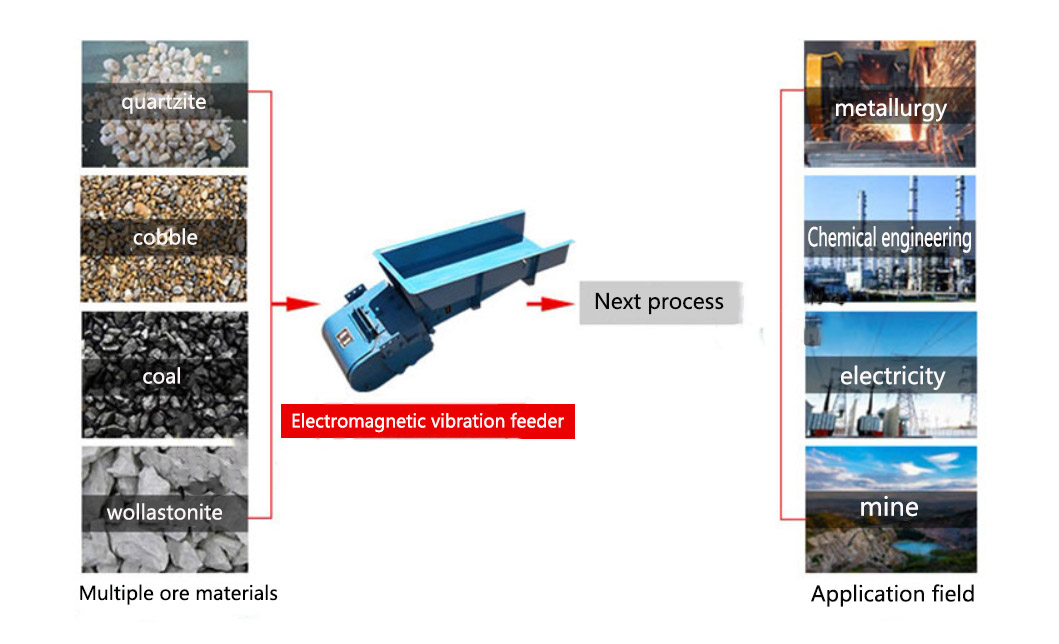 quartzite
cobble
coal
wollastonite
Multiple ore materials

Electromagnetic vibration feeder

Next process

metallurgy
Chemical engineering
electricity
mine
Application field